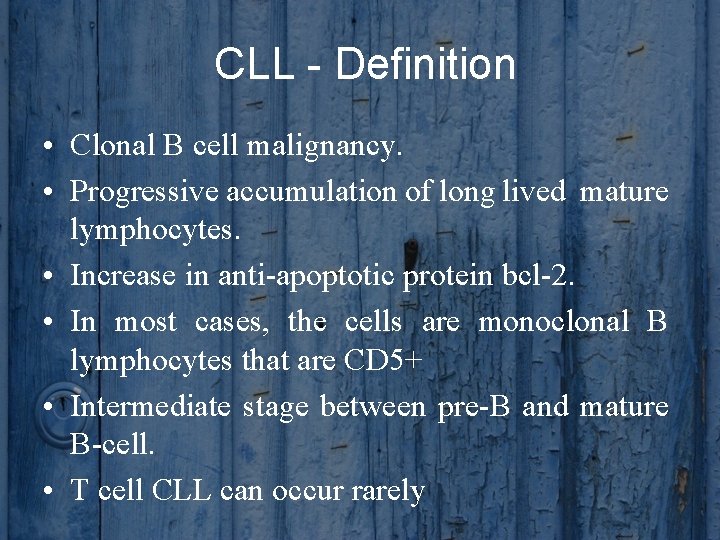 CLL - Definition

• Clonal B cell malignancy.
• Progressive accumulation of long lived mature lymphocytes.
• Increase in anti-apoptotic protein bcl-2.
• In most cases, the cells are monoclonal B lymphocytes that are CD5+
• Intermediate stage between pre-B and mature B-cell.
• T cell CLL can occur rarely